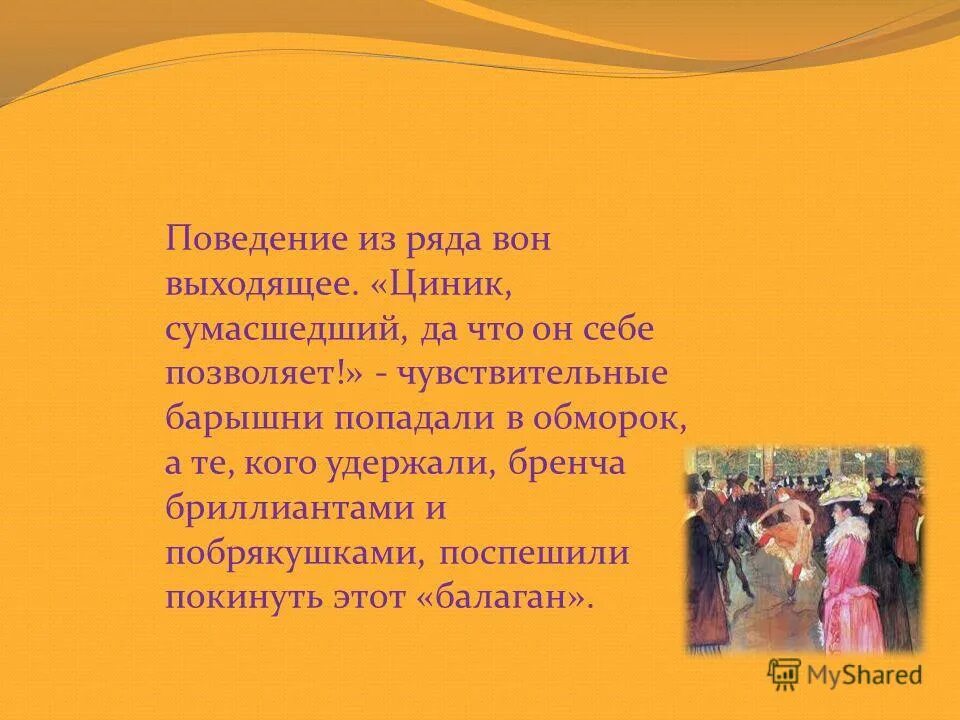 Поведение из ряда вон выходящее. «Циник, сумасшедший, да что он себе позволяет!» - чувствительные барышни попадали в обморок, а те, кого удержали, бренча бриллиантами и побрякушками, поспешили покинуть этот «балаган».

MyShared